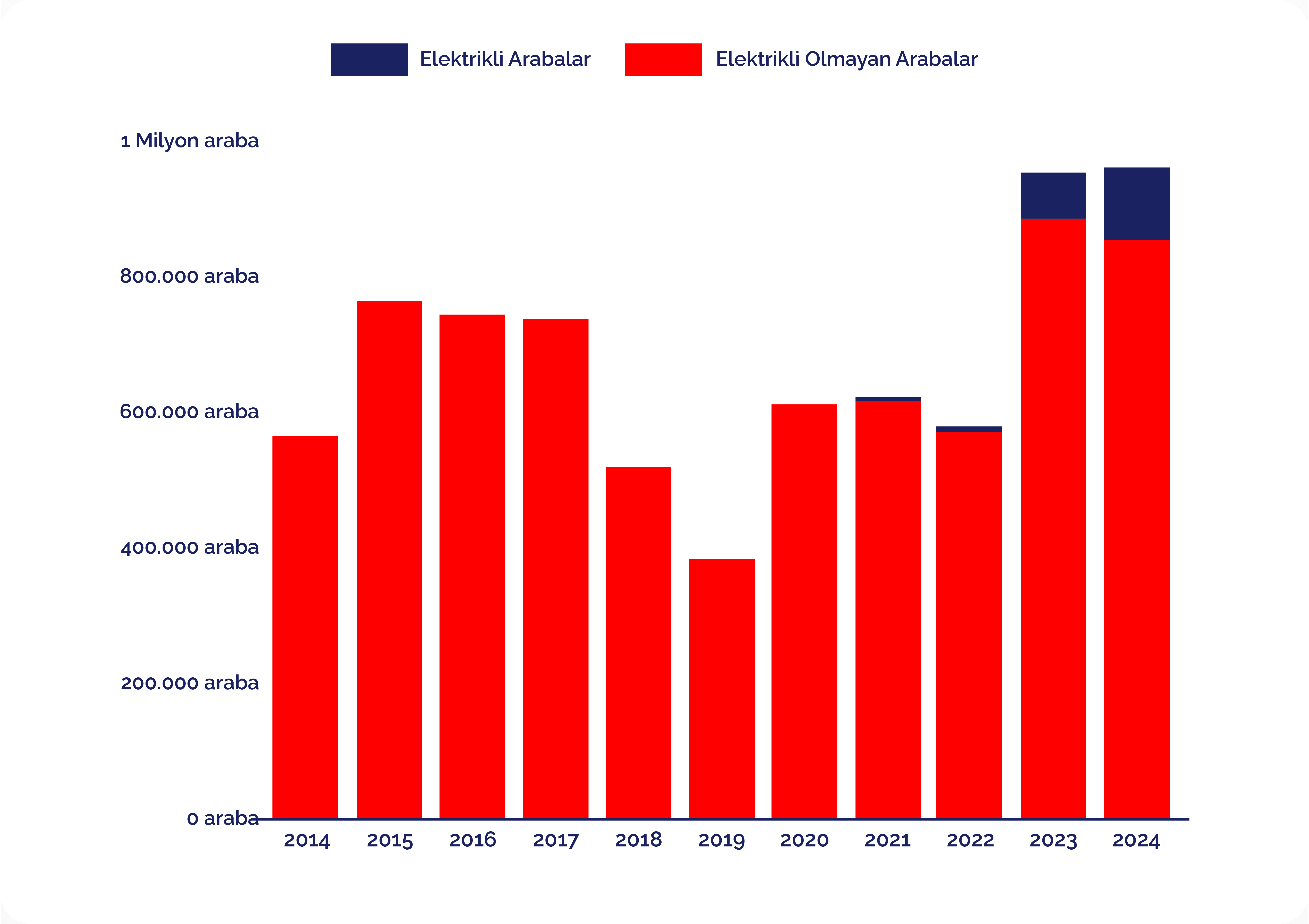 Elektrikli Arabalar
Elektrikli Olmayan Arabalar

1 Milyon araba
800.000 araba
600.000 araba
400.000 araba
200.000 araba
0 araba

2014
2015
2016
2017
2018
2019
2020
2021
2022
2023
2024